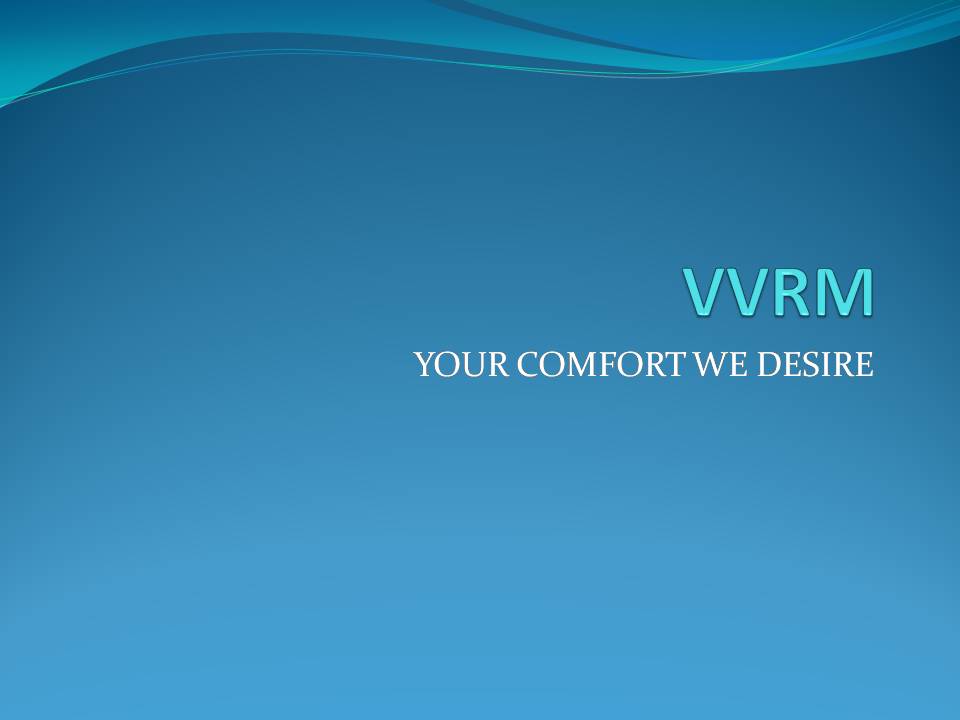 VVRM

YOUR COMFORT WE DESIRE